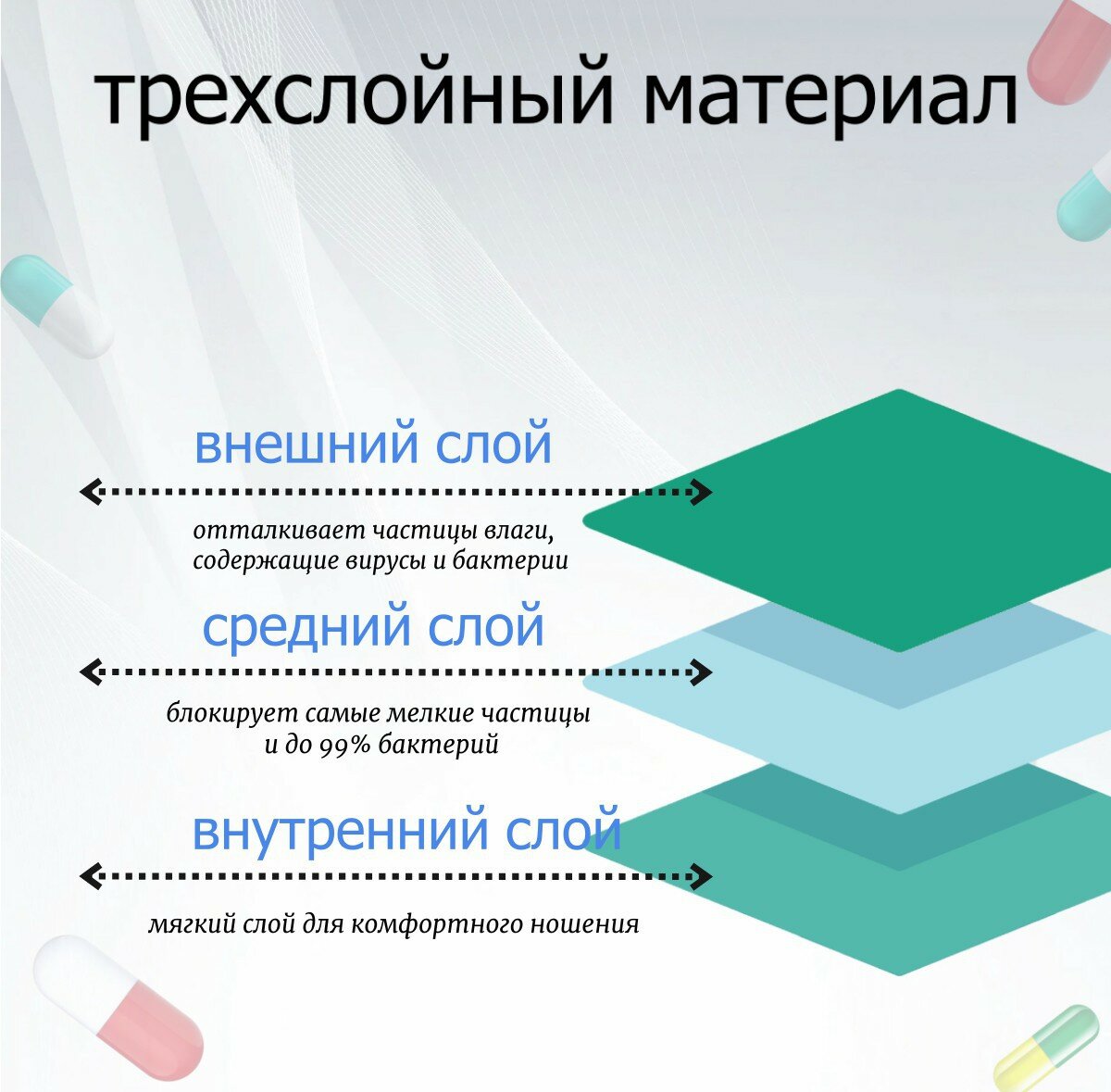 трехслойный материал

внешний слой

отталкивает частицы влаги, содержащие вирусы и бактерии

средний слой

блокирует самые мелкие частицы и до 99% бактерий

внутренний слой

мягкий слой для комфортного ношения